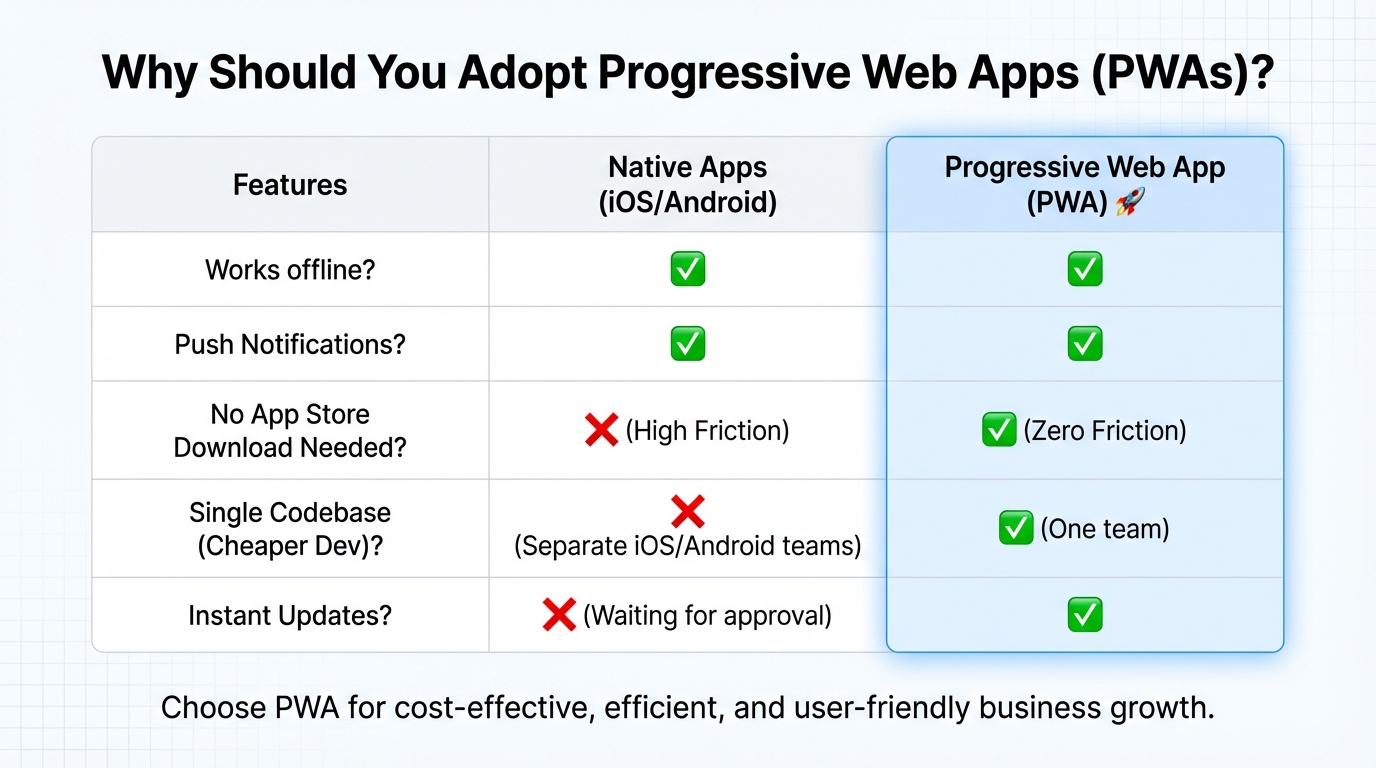 Why Should You Adopt Progressive Web Apps (PWAs)?

| Features | Native Apps (iOS/Android) | Progressive Web App (PWA) 🚀 |
|---|---|---|
| Works offline? | ✅ | ✅ |
| Push Notifications? | ✅ | ✅ |
| No App Store Download Needed? | ❌ (High Friction) | ✅ (Zero Friction) |
| Single Codebase (Cheaper Dev)? | ❌ (Separate iOS/Android teams) | ✅ (One team) |
| Instant Updates? | ❌ (Waiting for approval) | ✅ |

Choose PWA for cost-effective, efficient, and user-friendly business growth.